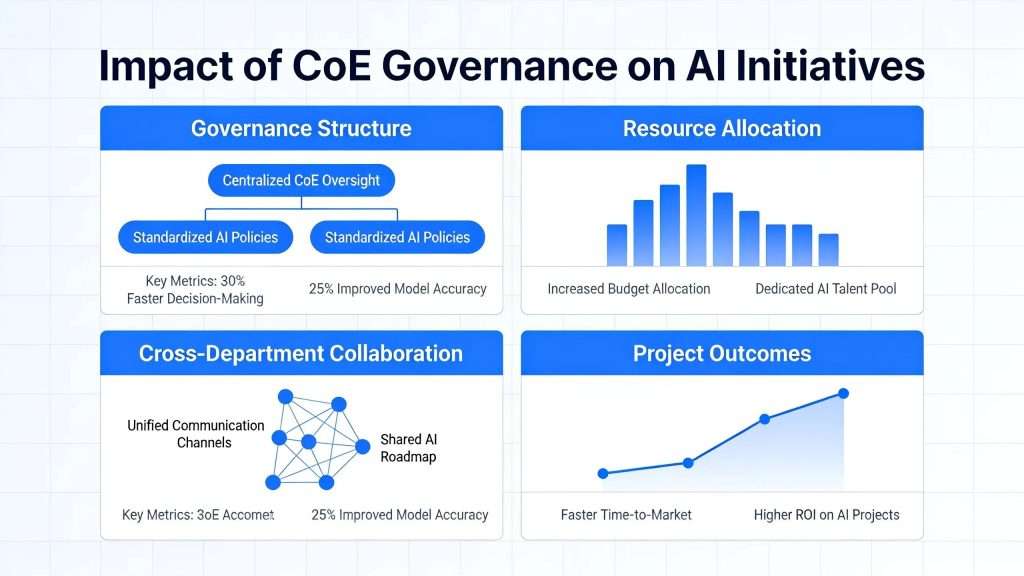 Impact of CoE Governance on AI Initiatives

Governance Structure

Centralized CoE Oversight

Standardized AI Policies

Standardized AI Policies

Key Metrics: 30% Faster Decision-Making

25% Improved Model Accuracy

Resource Allocation

Increased Budget Allocation

Dedicated AI Talent Pool

Cross-Department Collaboration

Unified Communication Channels

Shared AI Roadmap

Key Metrics: 3oE Accomet

25% Improved Model Accuracy

Project Outcomes

Faster Time-to-Market

Higher ROI on AI Projects